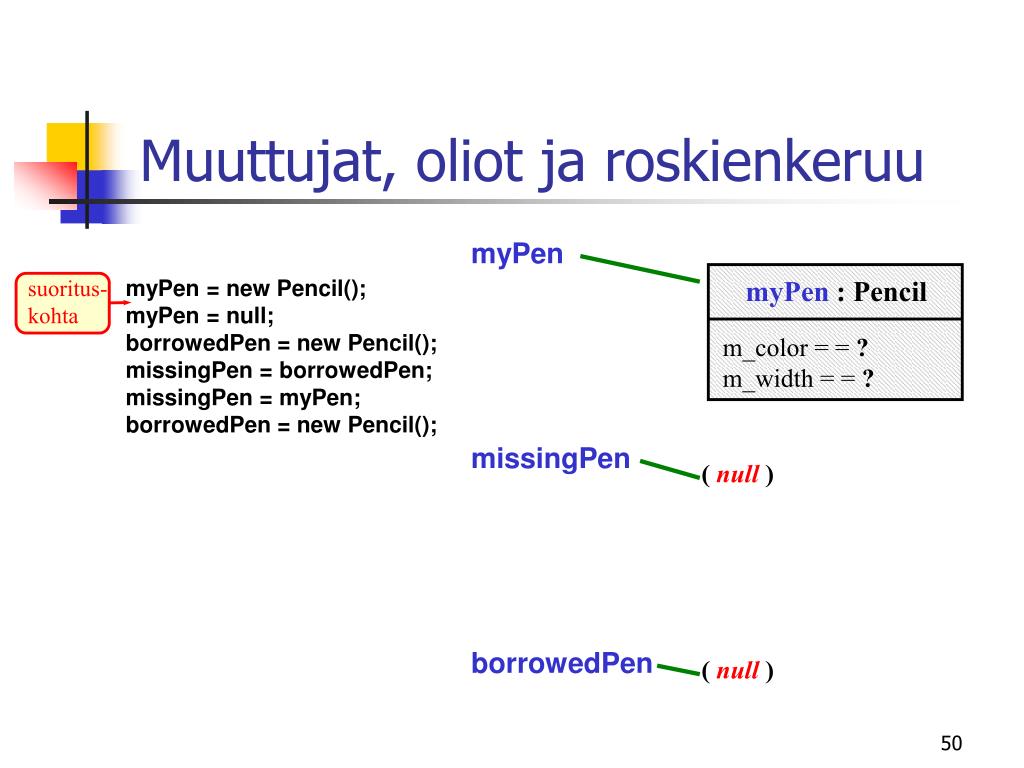 Muuttujat, oliot ja roskienkeruu

suoritus-kohta

myPen = new Pencil();
myPen = null;
borrowedPen = new Pencil();
missingPen = borrowedPen;
missingPen = myPen;
borrowedPen = new Pencil();

myPen

myPen : Pencil

m_color = = ?
m_width = = ?

missingPen

( null )

borrowedPen

( null )

50